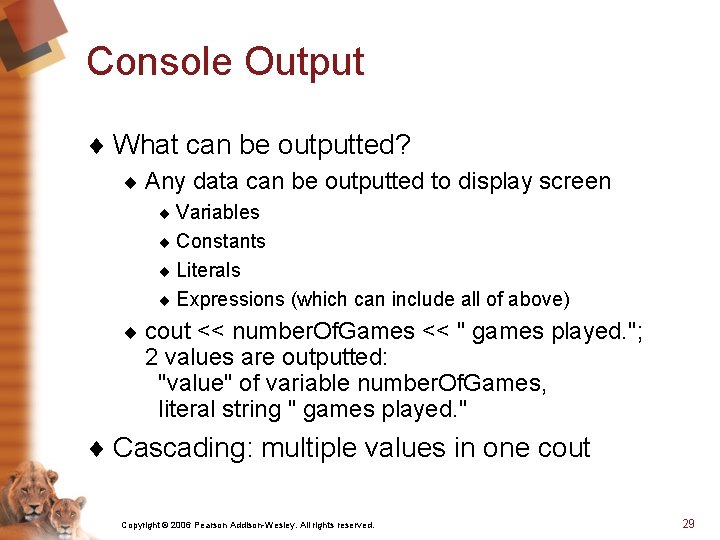 Console Output

♦ What can be outputted?
♦ Any data can be outputted to display screen
♦ Variables
♦ Constants
♦ Literals
♦ Expressions (which can include all of above)
♦ cout << numberOfGames << " games played.";
2 values are outputted:
"value" of variable numberOfGames,
literal string " games played."
♦ Cascading: multiple values in one cout

Copyright © 2006 Pearson Addison-Wesley. All rights reserved.

29